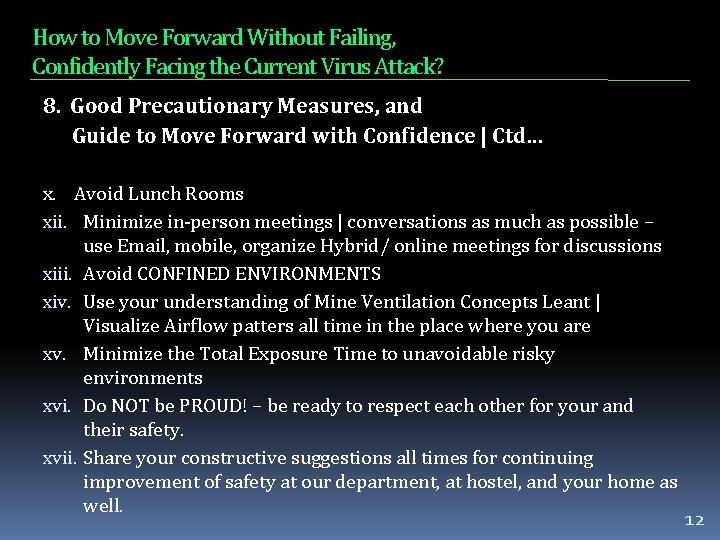 How to Move Forward Without Failing,
Confidently Facing the Current Virus Attack?

8. Good Precautionary Measures, and
Guide to Move Forward with Confidence | Ctd…

x. Avoid Lunch Rooms
xii. Minimize in-person meetings | conversations as much as possible – use Email, mobile, organize Hybrid / online meetings for discussions
xiii. Avoid CONFINED ENVIRONMENTS
xiv. Use your understanding of Mine Ventilation Concepts Leant | Visualize Airflow patters all time in the place where you are
xv. Minimize the Total Exposure Time to unavoidable risky environments
xvi. Do NOT be PROUD! – be ready to respect each other for your and their safety.
xvii. Share your constructive suggestions all times for continuing improvement of safety at our department, at hostel, and your home as well.

12